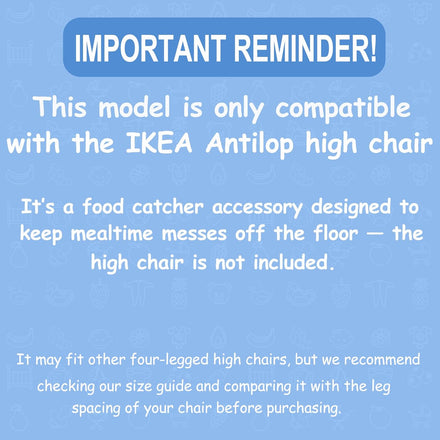 IMPORTANT REMINDER!

This model is only compatible with the IKEA Antilop high chair

It's a food catcher accessory designed to keep mealtime messes off the floor — the high chair is not included.

It may fit other four-legged high chairs, but we recommend checking our size guide and comparing it with the leg spacing of your chair before purchasing.